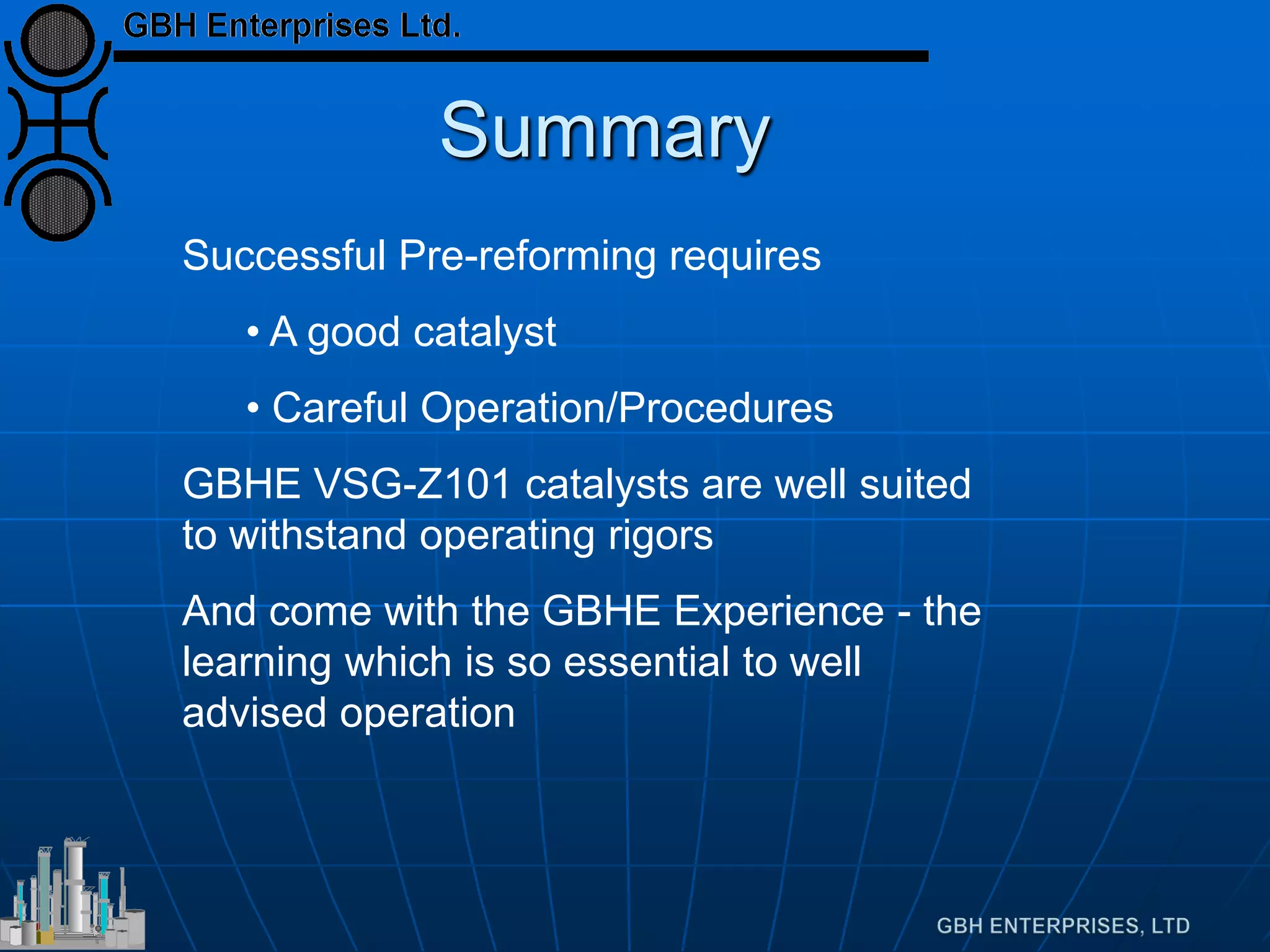 GBH Enterprises Ltd.

Summary

Successful Pre-reforming requires

• A good catalyst

• Careful Operation/Procedures

GBHE VSG-Z101 catalysts are well suited to withstand operating rigors

And come with the GBHE Experience - the learning which is so essential to well advised operation

GBH ENTERPRISES, LTD